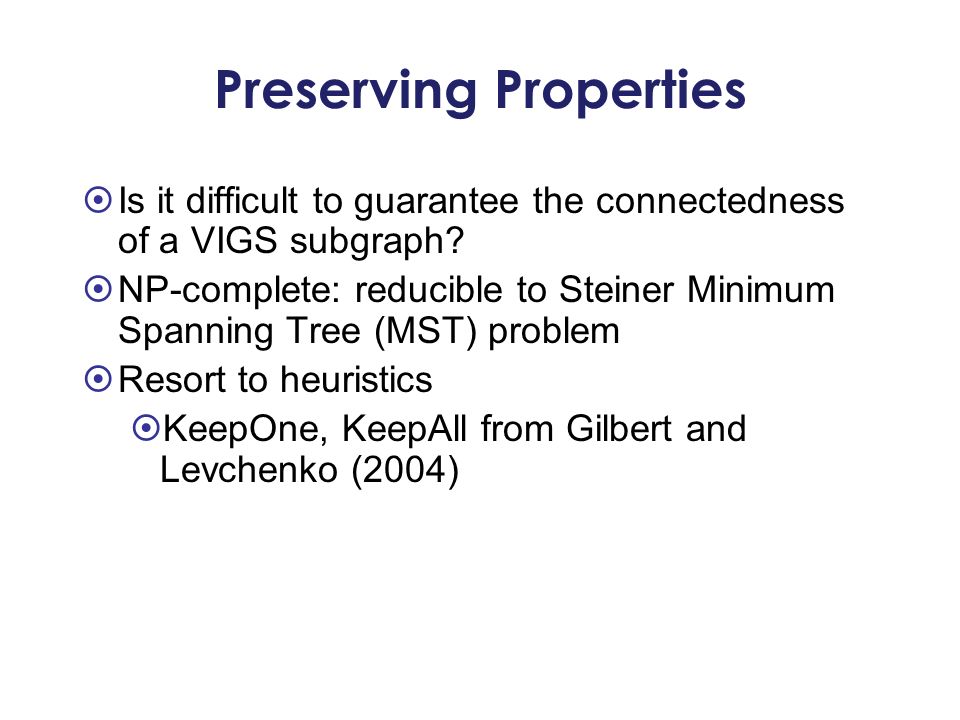 Preserving Properties

Is it difficult to guarantee the connectedness of a VIGS subgraph?

NP-complete: reducible to Steiner Minimum Spanning Tree (MST) problem

Resort to heuristics

KeepOne, KeepAll from Gilbert and Levchenko (2004)